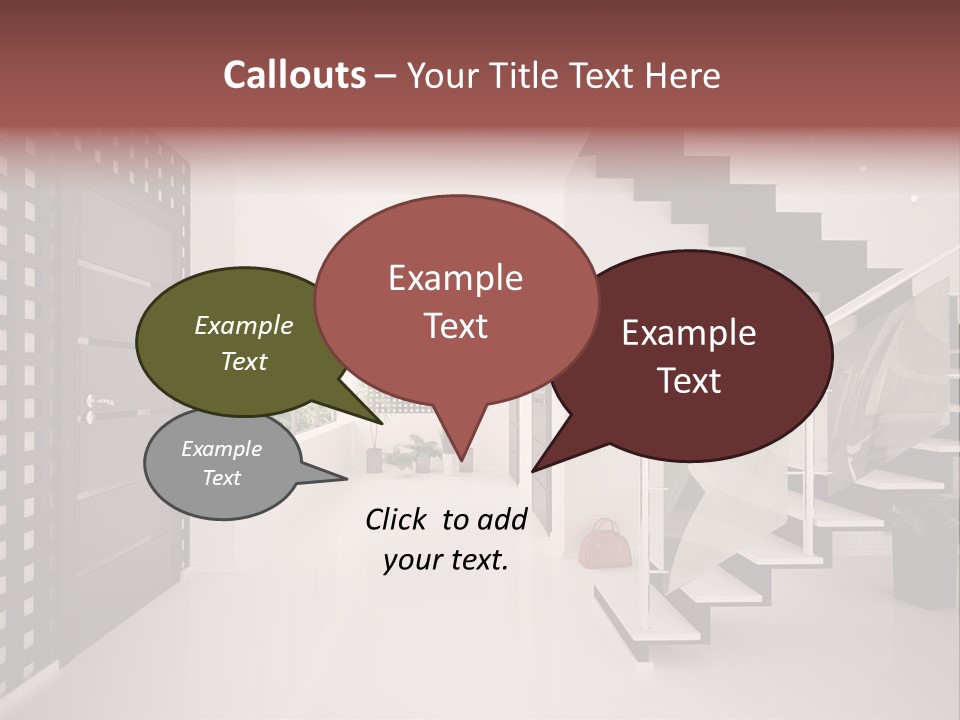 Callouts – Your Title Text Here

Example Text

Example Text

Example Text

Example Text

Click to add your text.